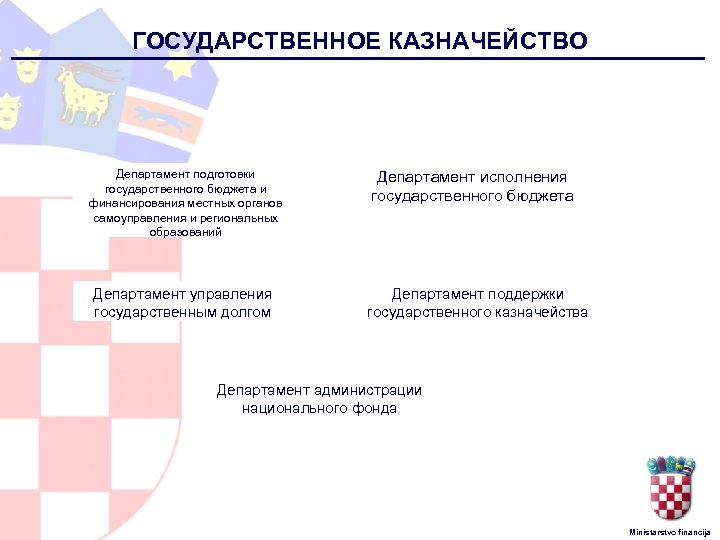 ГОСУДАРСТВЕННОЕ КАЗНАЧЕЙСТВО

Департамент подготовки государственного бюджета и финансирования местных органов самоуправления и региональных образований

Департамент исполнения государственного бюджета

Департамент управления государственным долгом

Департамент поддержки государственного казначейства

Департамент администрации национального фонда

Ministarstvo financija